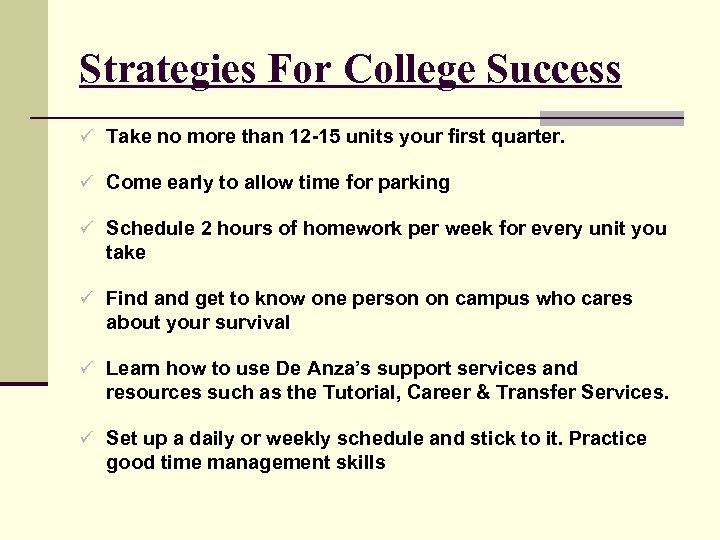 Strategies For College Success

✓ Take no more than 12-15 units your first quarter.

✓ Come early to allow time for parking

✓ Schedule 2 hours of homework per week for every unit you take

✓ Find and get to know one person on campus who cares about your survival

✓ Learn how to use De Anza's support services and resources such as the Tutorial, Career & Transfer Services.

✓ Set up a daily or weekly schedule and stick to it. Practice good time management skills